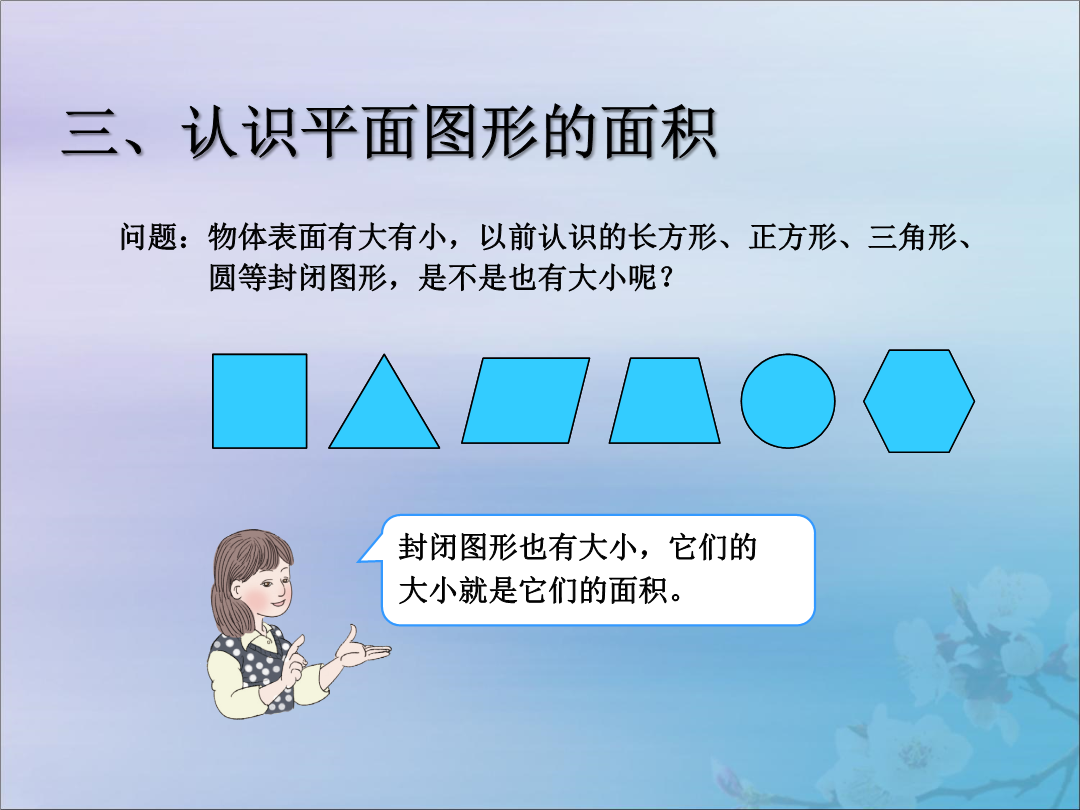 三、认识平面图形的面积

问题：物体表面有大有小，以前认识的长方形、正方形、三角形、圆等封闭图形，是不是也有大小呢？

封闭图形也有大小，它们的大小就是它们的面积。